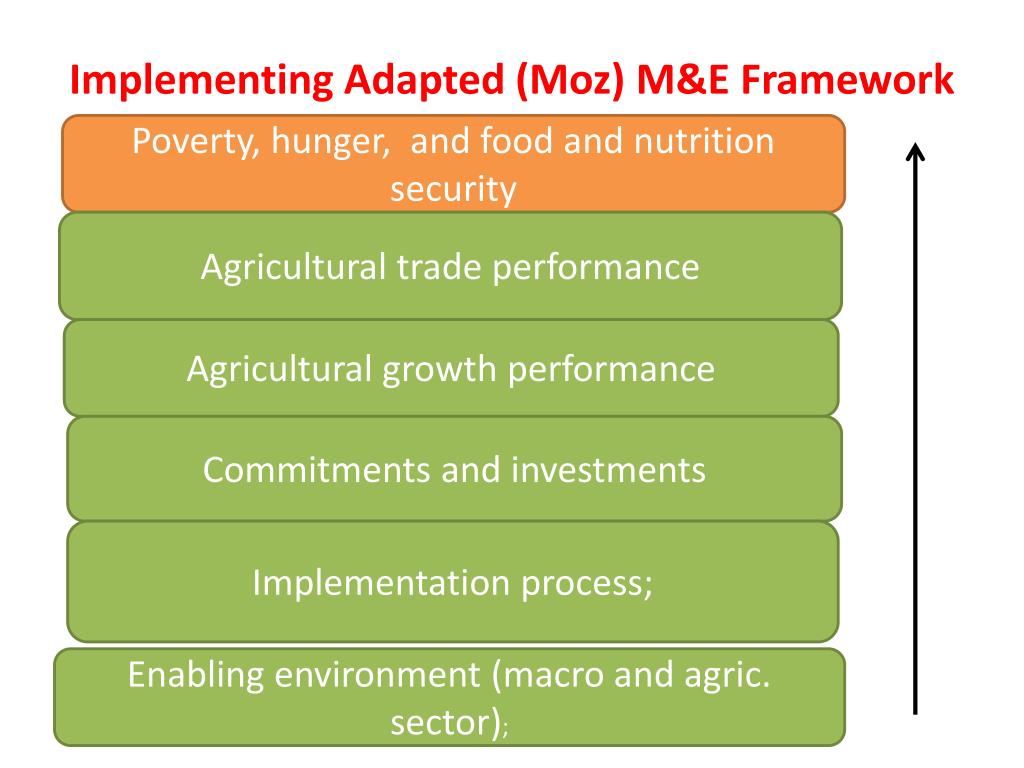 Implementing Adapted (Moz) M&E Framework

Poverty, hunger, and food and nutrition security

Agricultural trade performance

Agricultural growth performance

Commitments and investments

Implementation process;

Enabling environment (macro and agric. sector);